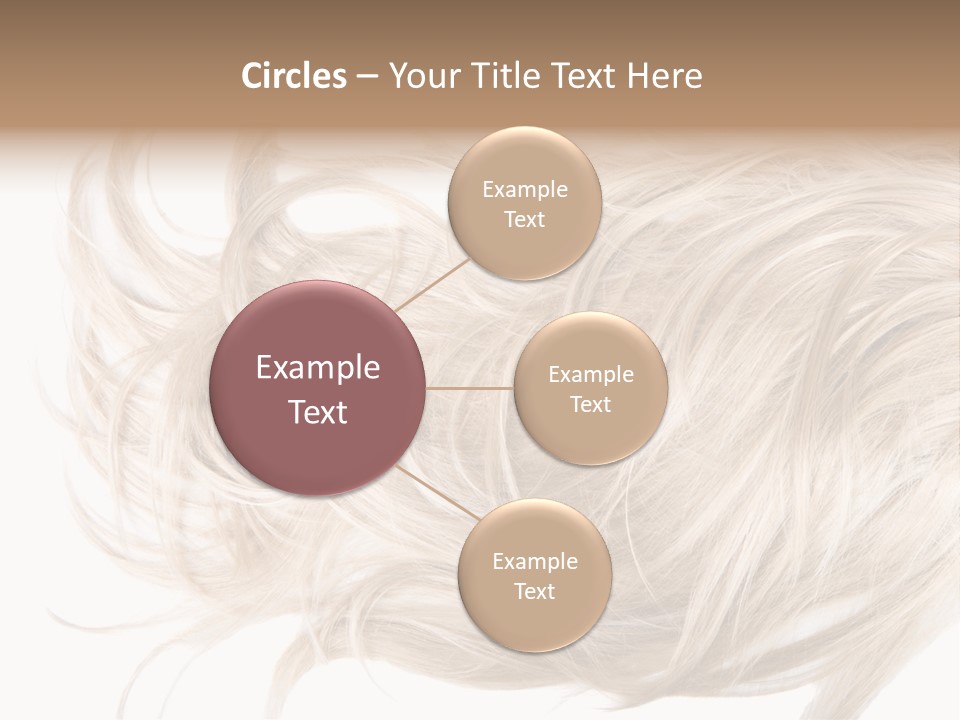 Circles – Your Title Text Here

Example Text

Example Text

Example Text

Example Text